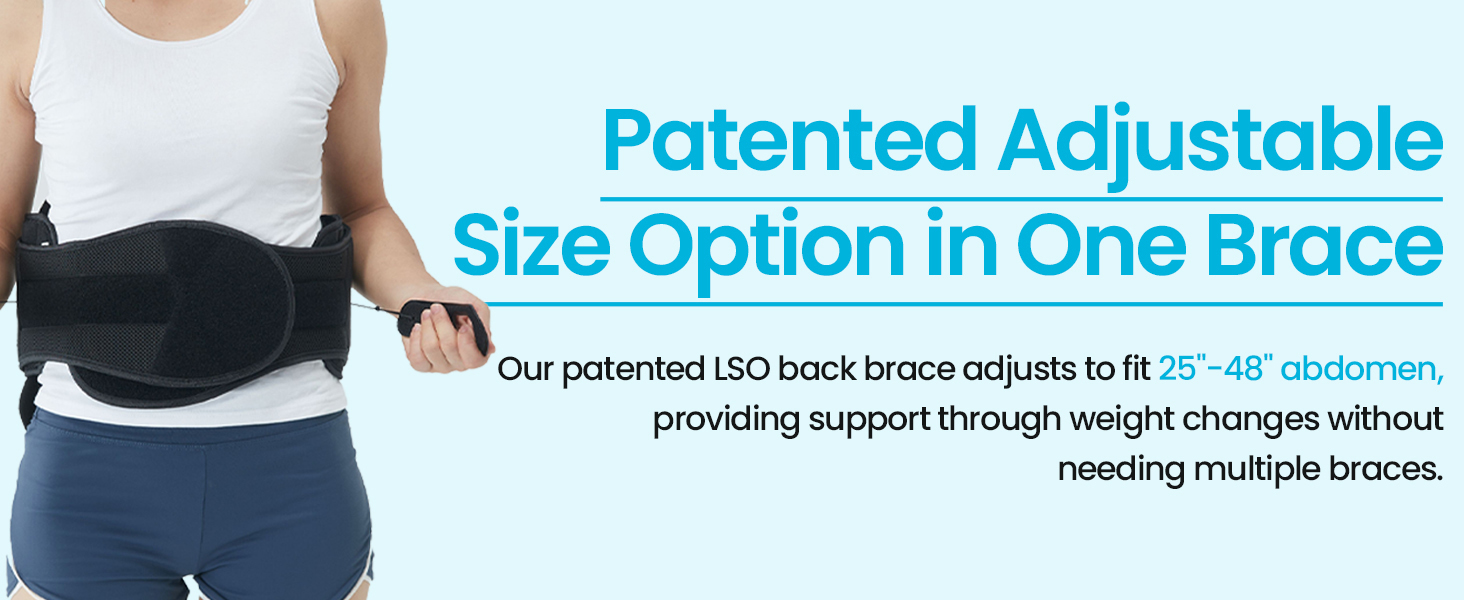 Patented Adjustable Size Option in One Brace

Our patented LSO back brace adjusts to fit 25"-48" abdomen, providing support through weight changes without needing multiple braces.